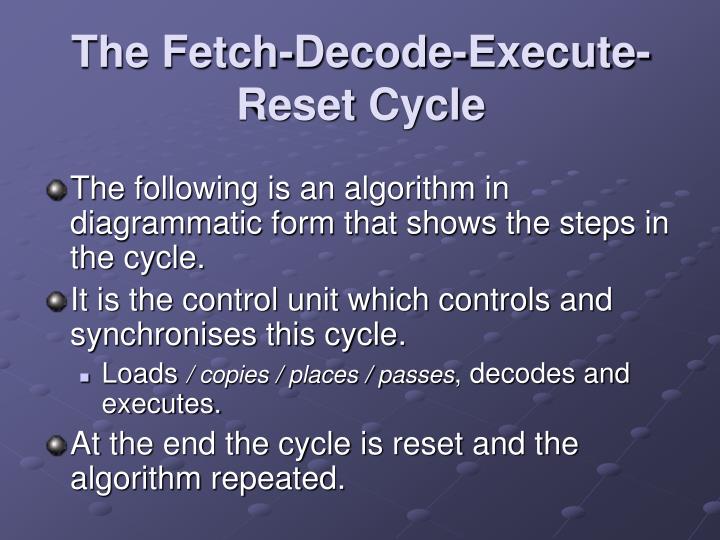 The Fetch-Decode-Execute-Reset Cycle

The following is an algorithm in diagrammatic form that shows the steps in the cycle.

It is the control unit which controls and synchronises this cycle.

Loads / copies / places / passes, decodes and executes.

At the end the cycle is reset and the algorithm repeated.